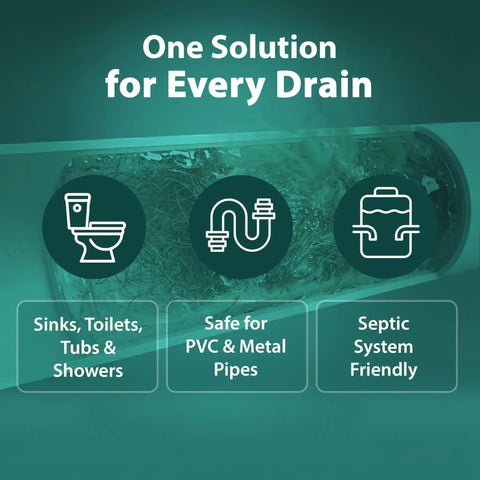 One Solution for Every Drain

Sinks, Toilets, Tubs & Showers

Safe for PVC & Metal Pipes

Septic System Friendly